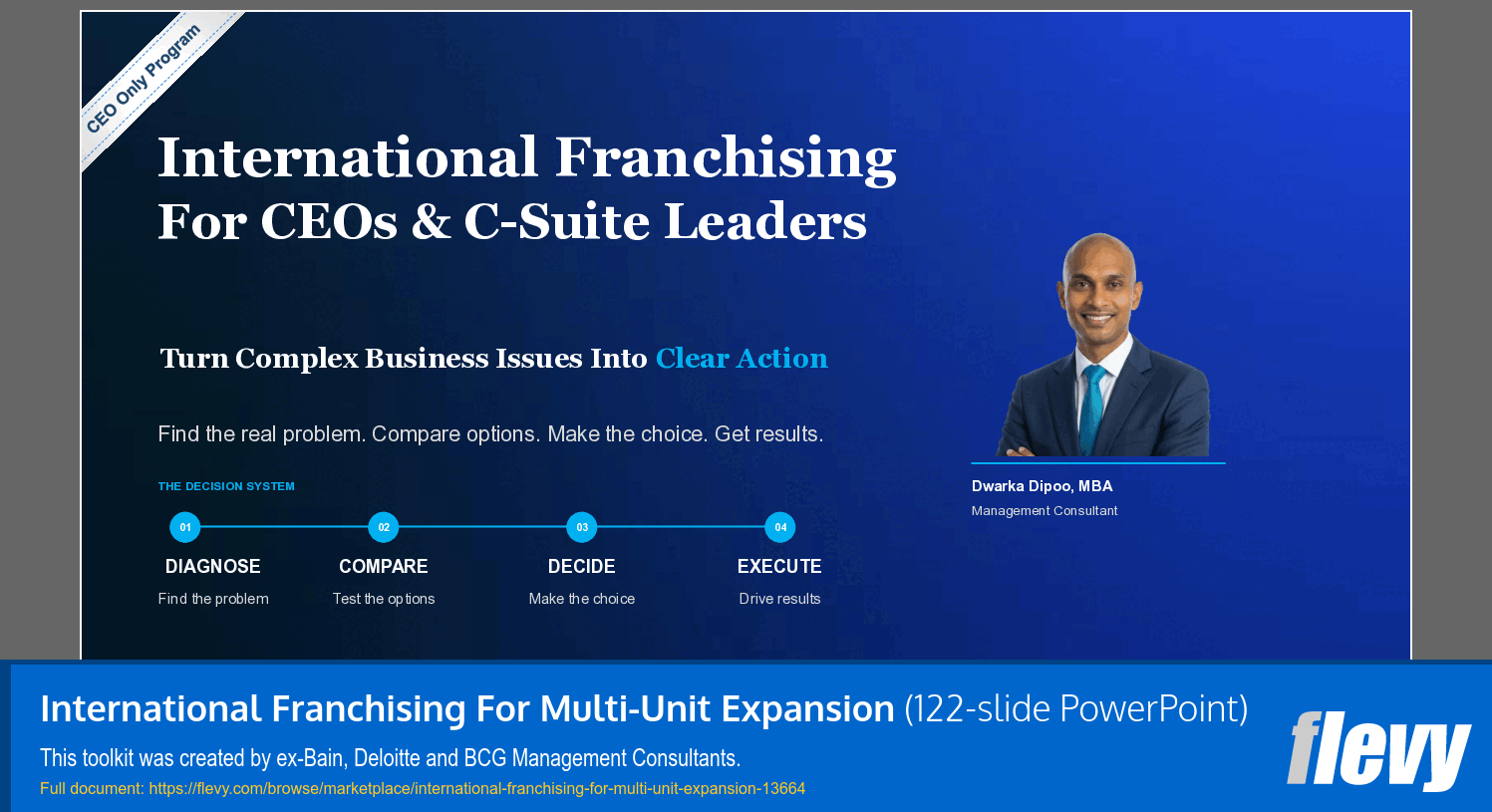 CEO Only Program

International Franchising For CEOs & C-Suite Leaders

Turn Complex Business Issues Into Clear Action

Find the real problem. Compare options. Make the choice. Get results.

THE DECISION SYSTEM

01 DIAGNOSE Find the problem

02 COMPARE Test the options

03 DECIDE Make the choice

04 EXECUTE Drive results

Dwarka Dipoo, MBA
Management Consultant

International Franchising For Multi-Unit Expansion (122-slide PowerPoint)

This toolkit was created by ex-Bain, Deloitte and BCG Management Consultants.

Full document: https://flevy.com/browse/marketplace/international-franchising-for-multi-unit-expansion-13664

flevy